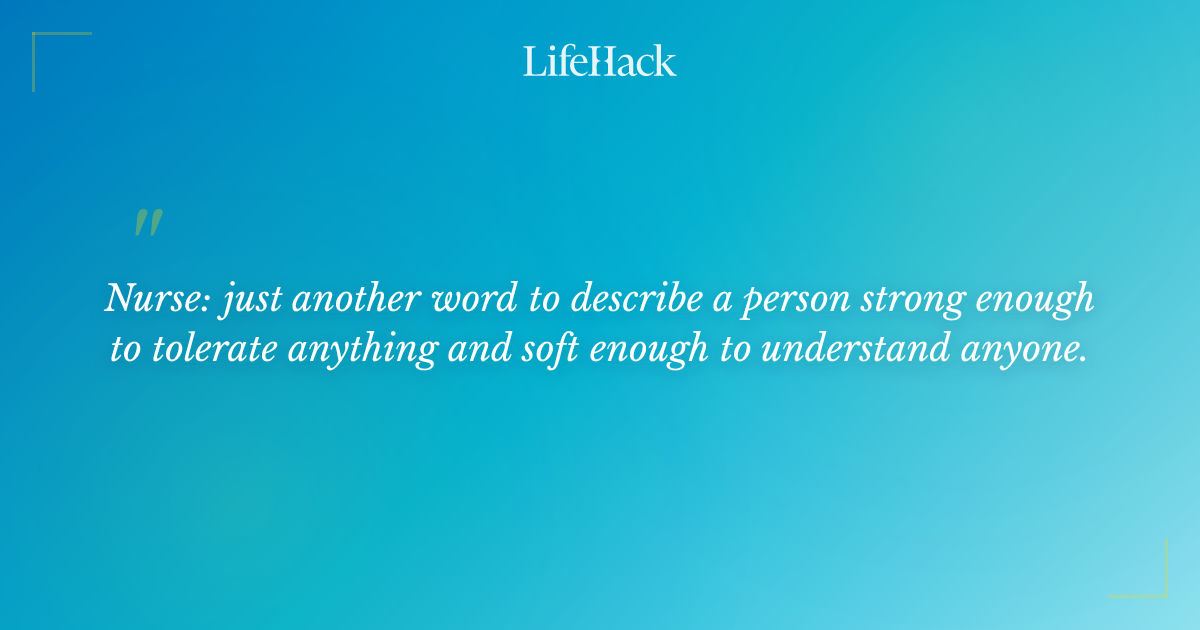 LifeHack

"

Nurse: just another word to describe a person strong enough to tolerate anything and soft enough to understand anyone.